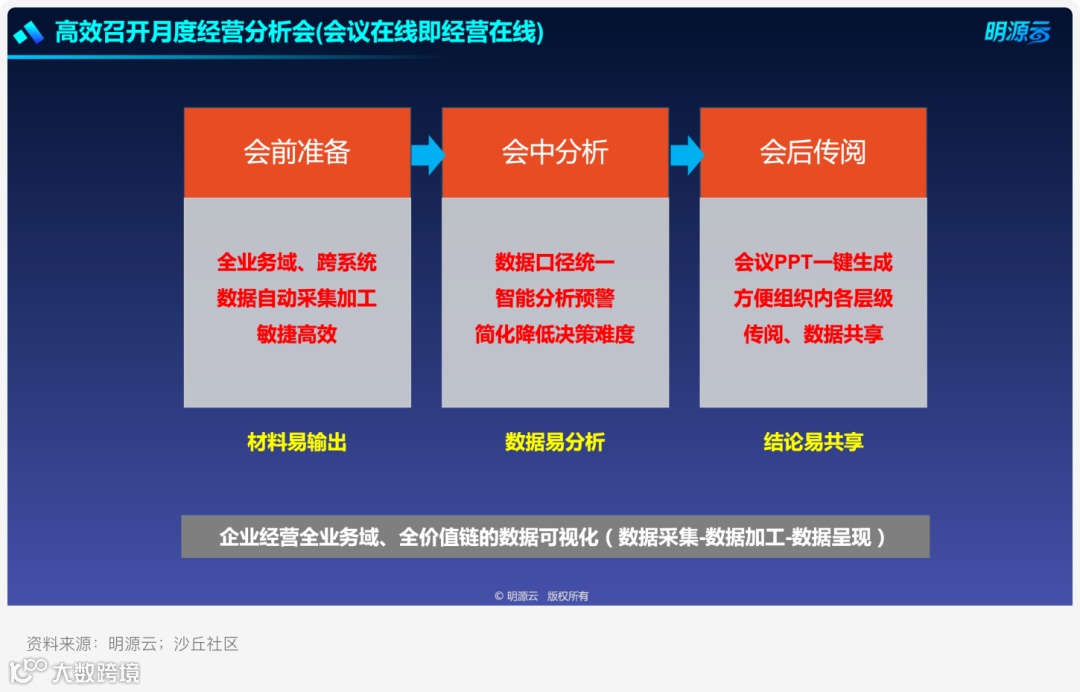 高效召开月度经营分析会(会议在线即经营在线)

明源云

会前准备

全业务域、跨系统
数据自动采集加工
敏捷高效

材料易输出

会中分析

数据口径统一
智能分析预警
简化降低决策难度

数据易分析

会后传阅

会议PPT一键生成
方便组织内各层级
传阅、数据共享

结论易共享

企业经营全业务域、全价值链的数据可视化（数据采集-数据加工-数据呈现）

© 明源云 版权所有

资料来源：明源云；沙丘社区

大数跨境